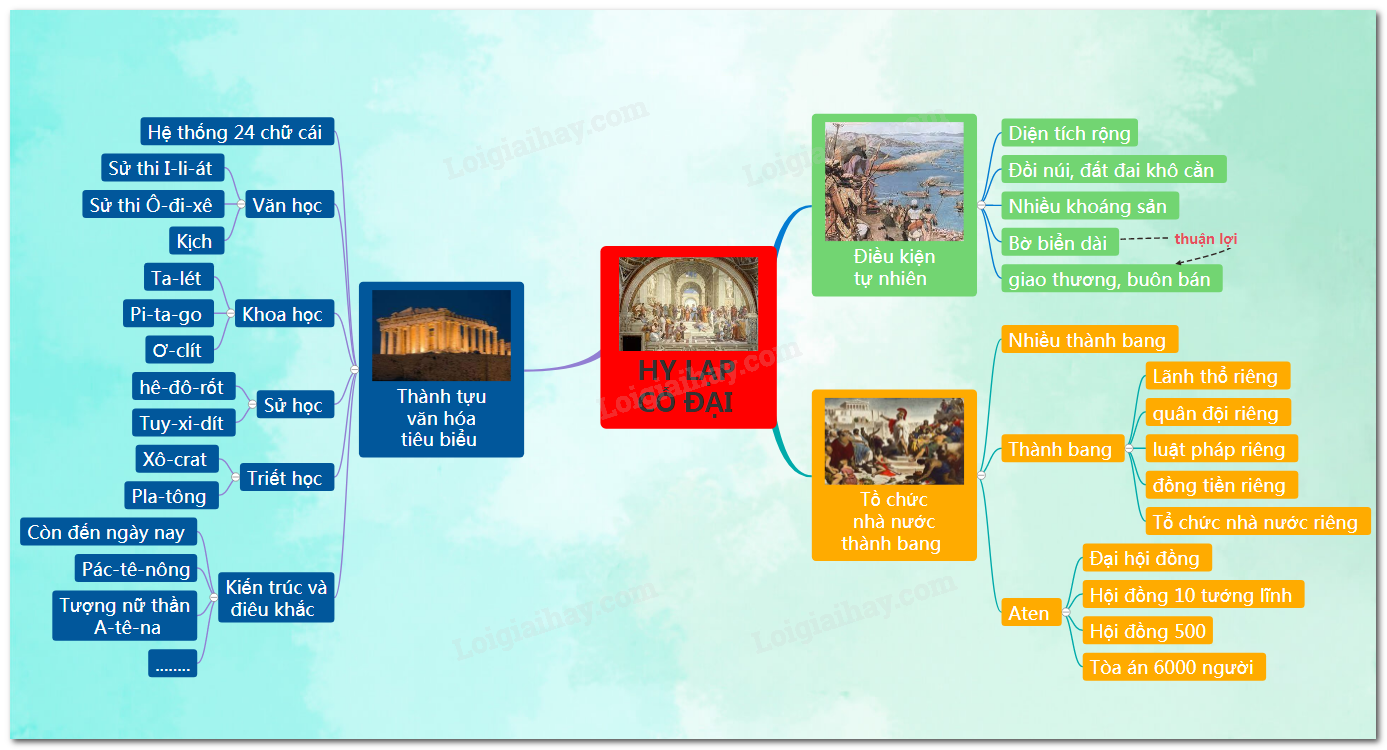 HY LẠP CỔ ĐẠI

Thành tựu văn hóa tiêu biểu

Hệ thống 24 chữ cái

Văn học
Sử thi I-li-át
Sử thi Ô-đi-xê
Kịch

Khoa học
Ta-lét
Pi-ta-go
Ơ-clít

Sử học
hê-đô-rốt
Tuy-xi-dít

Triết học
Xô-crat
Pla-tông

Kiến trúc và điêu khắc
Còn đến ngày nay
Pác-tê-nông
Tượng nữ thần A-tê-na
........

Điều kiện tự nhiên
Diện tích rộng
Đồi núi, đất đai khô cằn
Nhiều khoáng sản
Bờ biển dài
thuận lợi
giao thương, buôn bán

Tổ chức nhà nước thành bang
Nhiều thành bang
Thành bang
Lãnh thổ riêng
quân đội riêng
luật pháp riêng
đồng tiền riêng
Tổ chức nhà nước riêng
Aten
Đại hội đồng
Hội đồng 10 tướng lĩnh
Hội đồng 500
Tòa án 6000 người

Loigiaihay.com
Loigiaihay.com
Loigiaihay.com
Loigiaihay.com
Loigiaihay.com